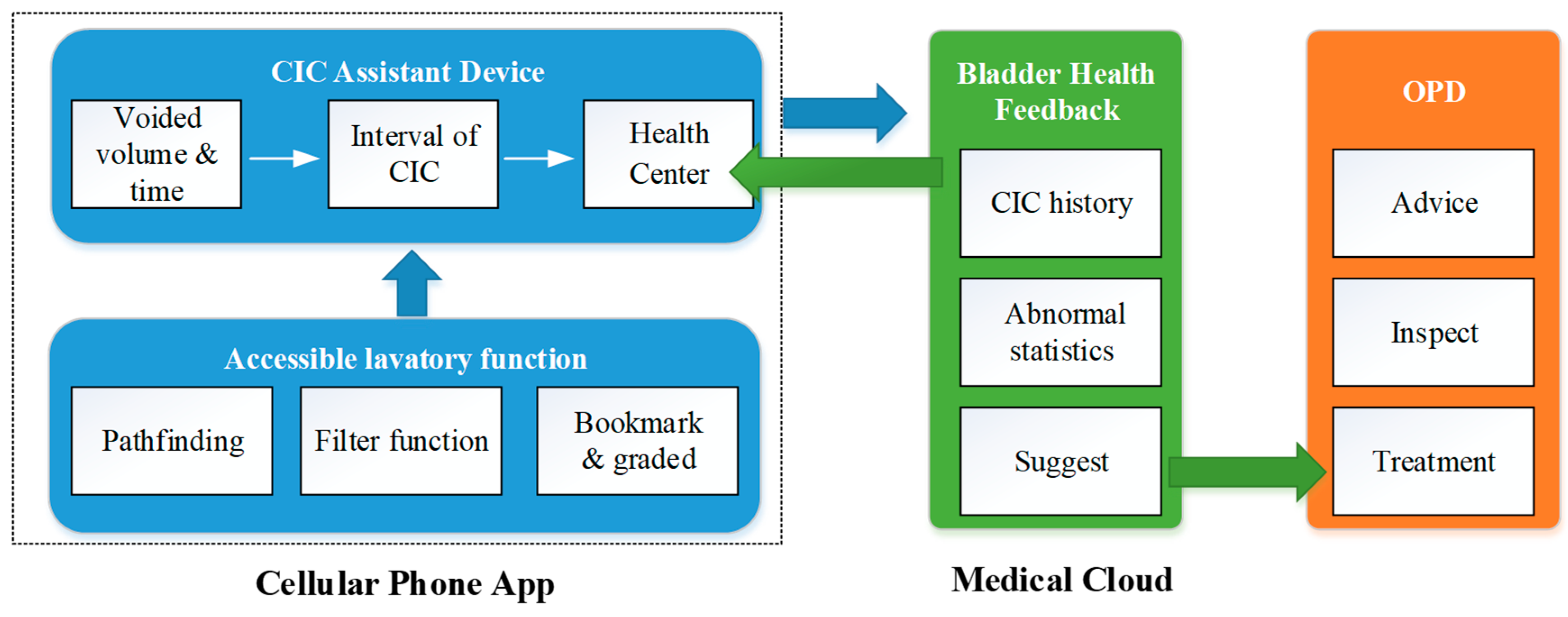 CIC Assistant Device

Voided volume & time

Interval of CIC

Health Center

Accessible lavatory function

Pathfinding

Filter function

Bookmark & graded

Cellular Phone App

Bladder Health Feedback

CIC history

Abnormal statistics

Suggest

Medical Cloud

OPD

Advice

Inspect

Treatment